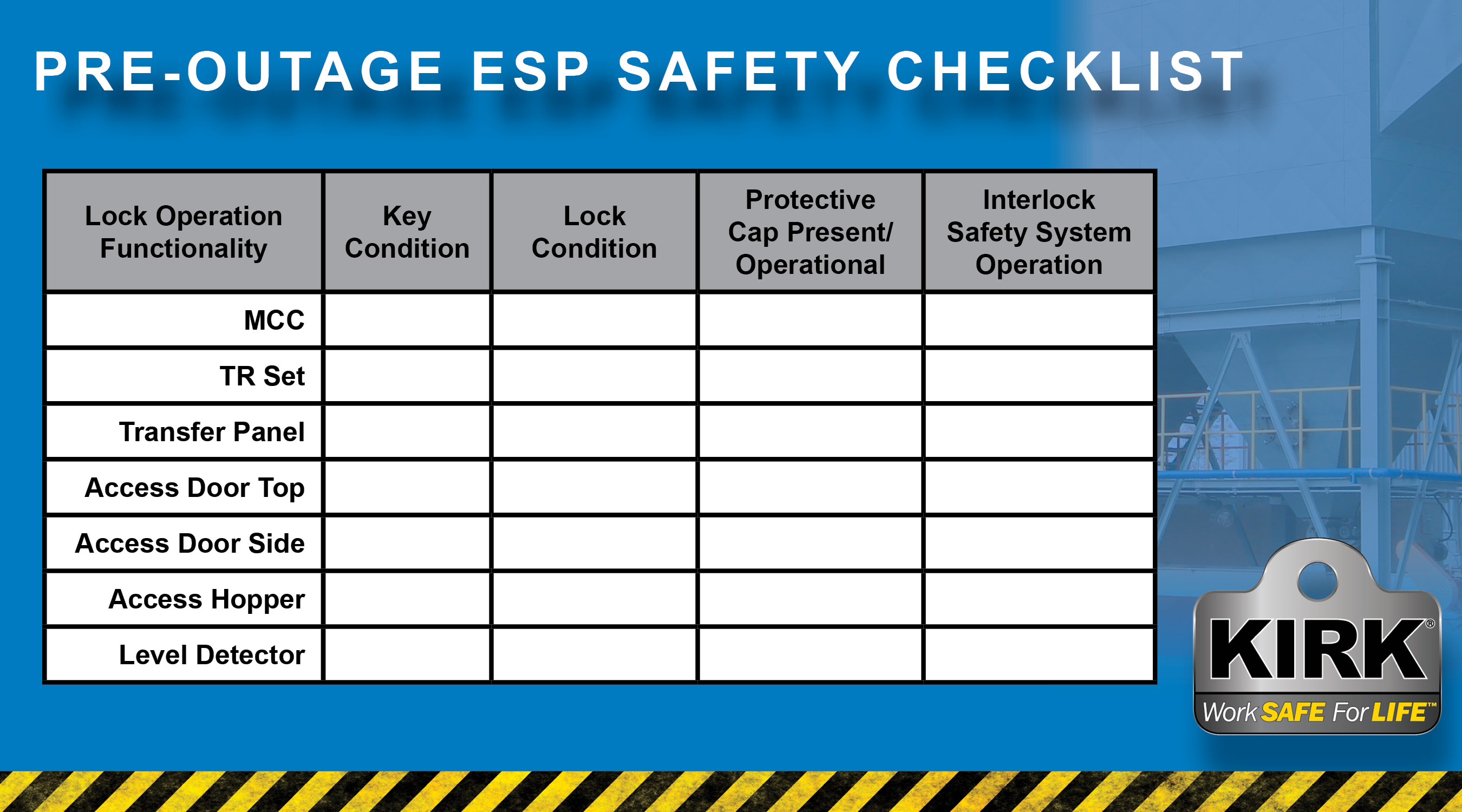 PRE-OUTAGE ESP SAFETY CHECKLIST

| Lock Operation Functionality | Key Condition | Lock Condition | Protective Cap Present/ Operational | Interlock Safety System Operation |
|---|---|---|---|---|
| MCC | | | | |
| TR Set | | | | |
| Transfer Panel | | | | |
| Access Door Top | | | | |
| Access Door Side | | | | |
| Access Hopper | | | | |
| Level Detector | | | | |

KIRK®
Work SAFE For LIFE™